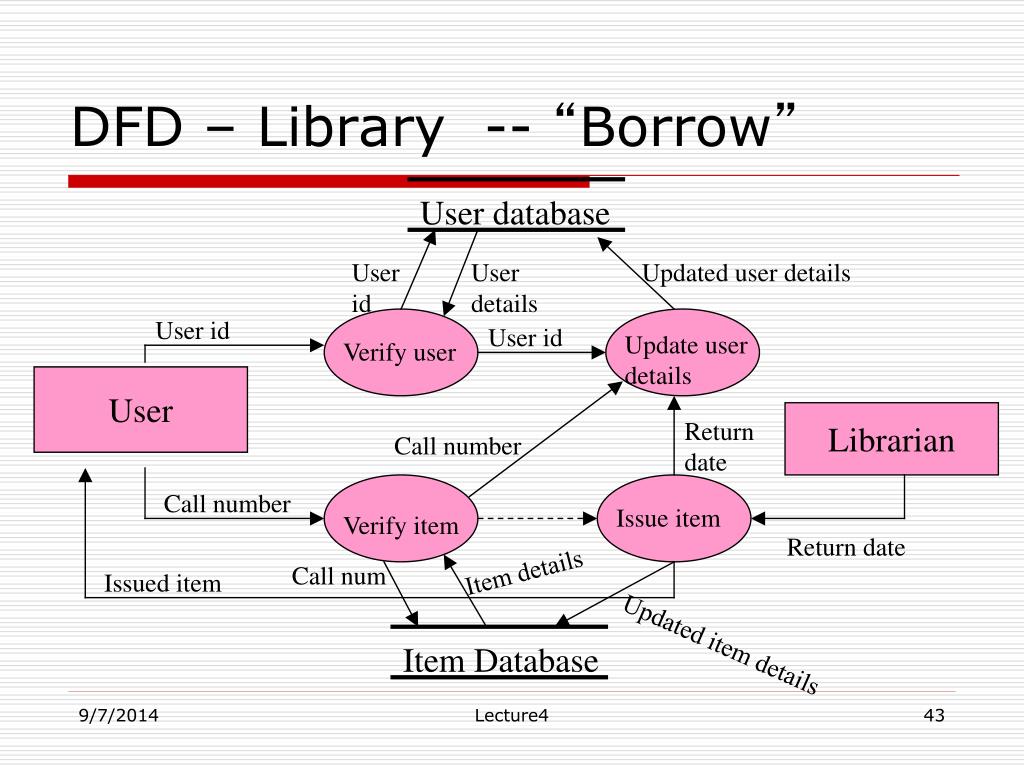 DFD – Library -- “Borrow”

User database

User id

User details

Updated user details

User id

Verify user

User id

Update user details

User

Call number

Return date

Librarian

Call number

Verify item

Issue item

Return date

Issued item

Call num

Item details

Updated item details

Item Database

9/7/2014

Lecture4

43